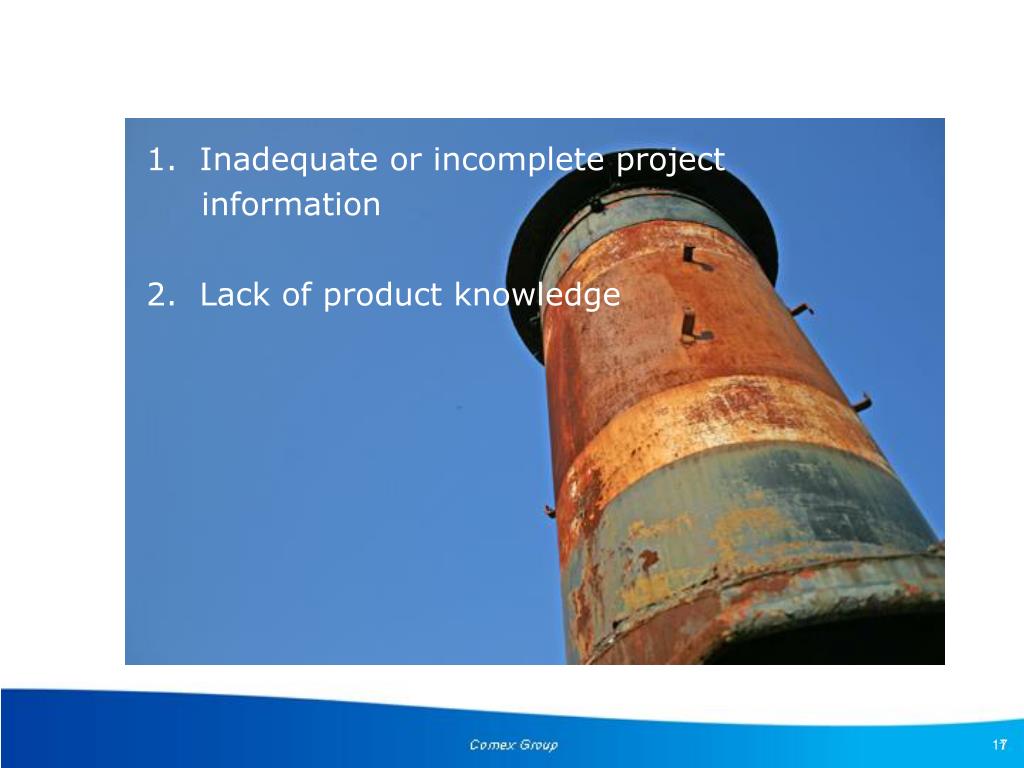 1. Inadequate or incomplete project information

2. Lack of product knowledge

Comex Group

17